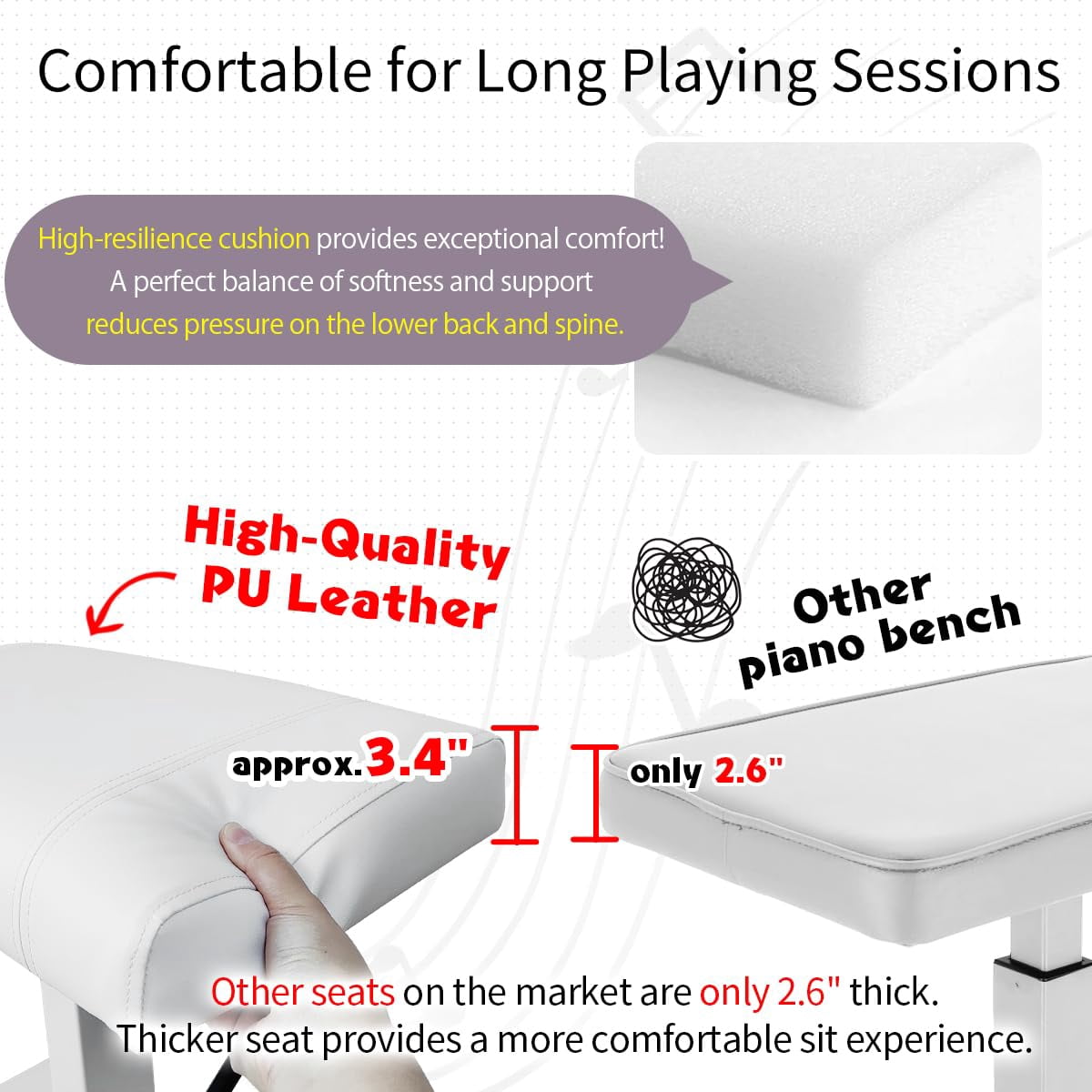 Comfortable for Long Playing Sessions

High-resilience cushion provides exceptional comfort! A perfect balance of softness and support reduces pressure on the lower back and spine.

High-Quality PU Leather

Other piano bench

approx.3.4"

only 2.6"

Other seats on the market are only 2.6" thick. Thicker seat provides a more comfortable sit experience.